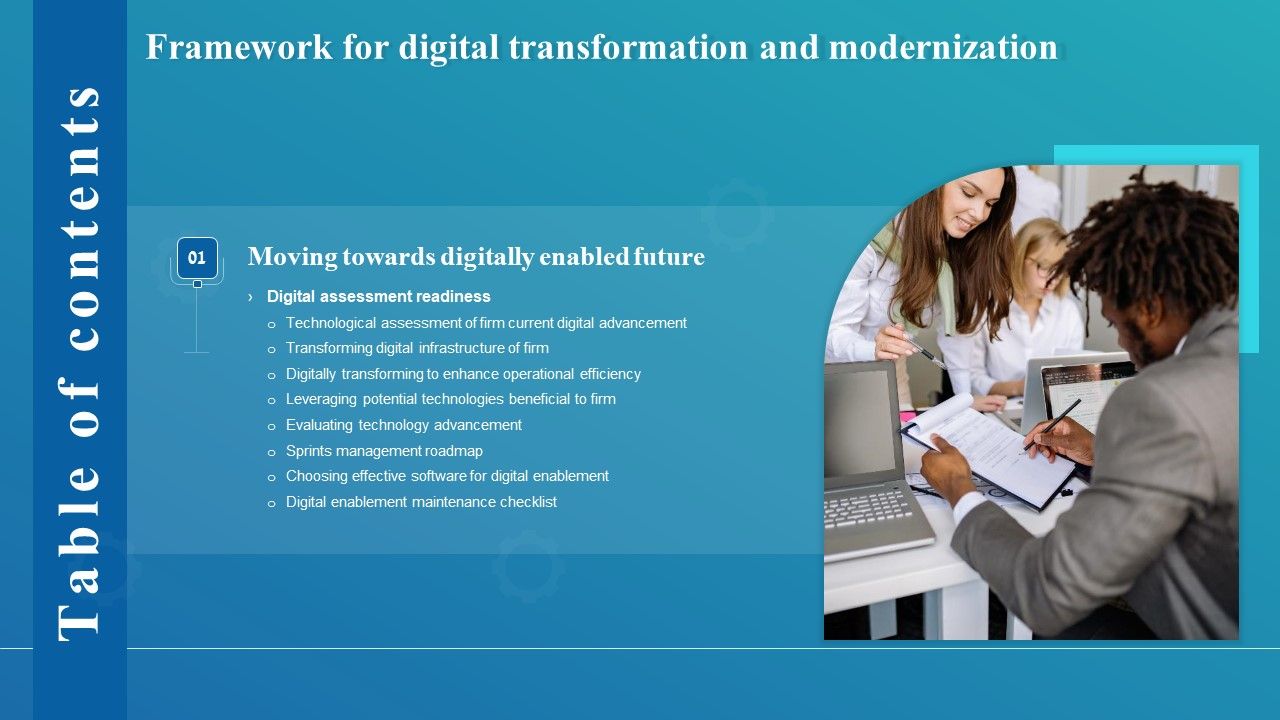 Table of contents

Framework for digital transformation and modernization

01

Moving towards digitally enabled future

› Digital assessment readiness

o Technological assessment of firm current digital advancement
o Transforming digital infrastructure of firm
o Digitally transforming to enhance operational efficiency
o Leveraging potential technologies beneficial to firm
o Evaluating technology advancement
o Sprints management roadmap
o Choosing effective software for digital enablement
o Digital enablement maintenance checklist